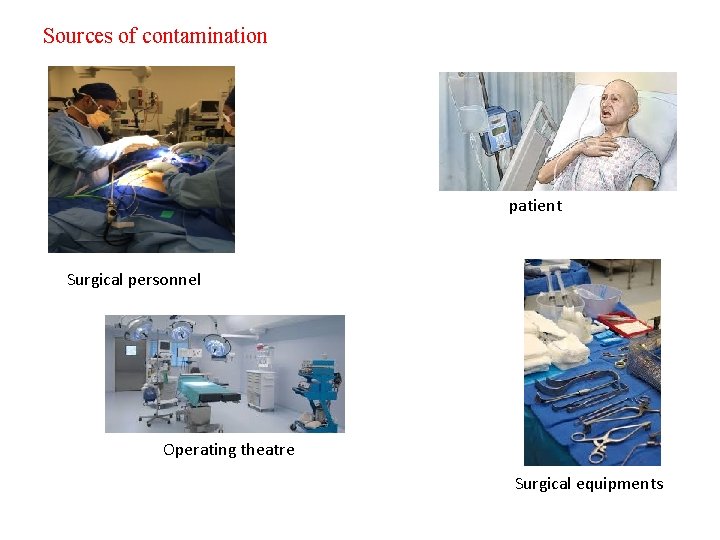 Sources of contamination

patient

Surgical personnel

Operating theatre

Surgical equipments